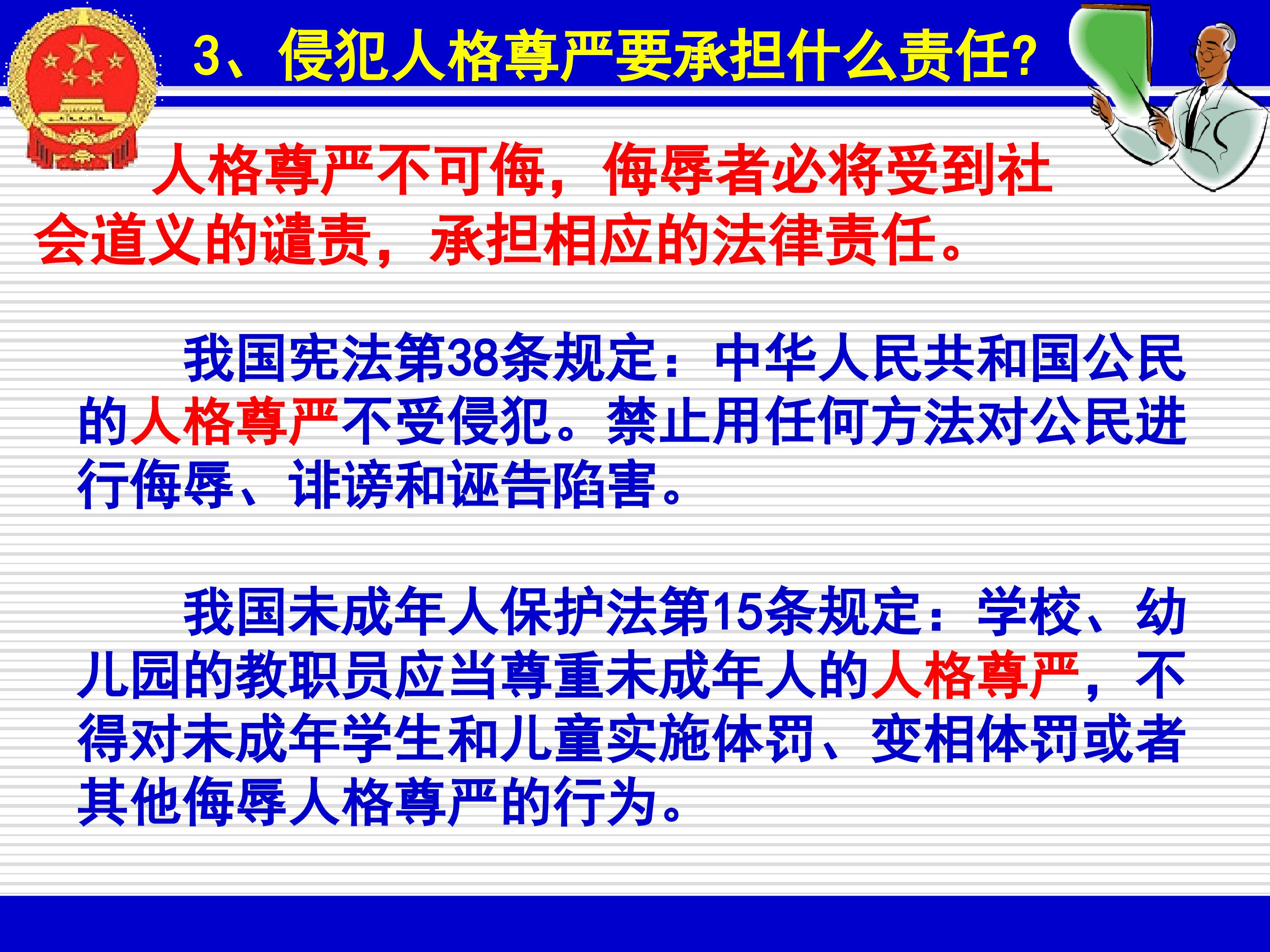 3、侵犯人格尊严要承担什么责任?

人格尊严不可侮，侮辱者必将受到社会道义的谴责，承担相应的法律责任。

我国宪法第38条规定：中华人民共和国公民的人格尊严不受侵犯。禁止用任何方法对公民进行侮辱、诽谤和诬告陷害。

我国未成年人保护法第15条规定：学校、幼儿园的教职员应当尊重未成年人的人格尊严，不得对未成年学生和儿童实施体罚、变相体罚或者其他侮辱人格尊严的行为。